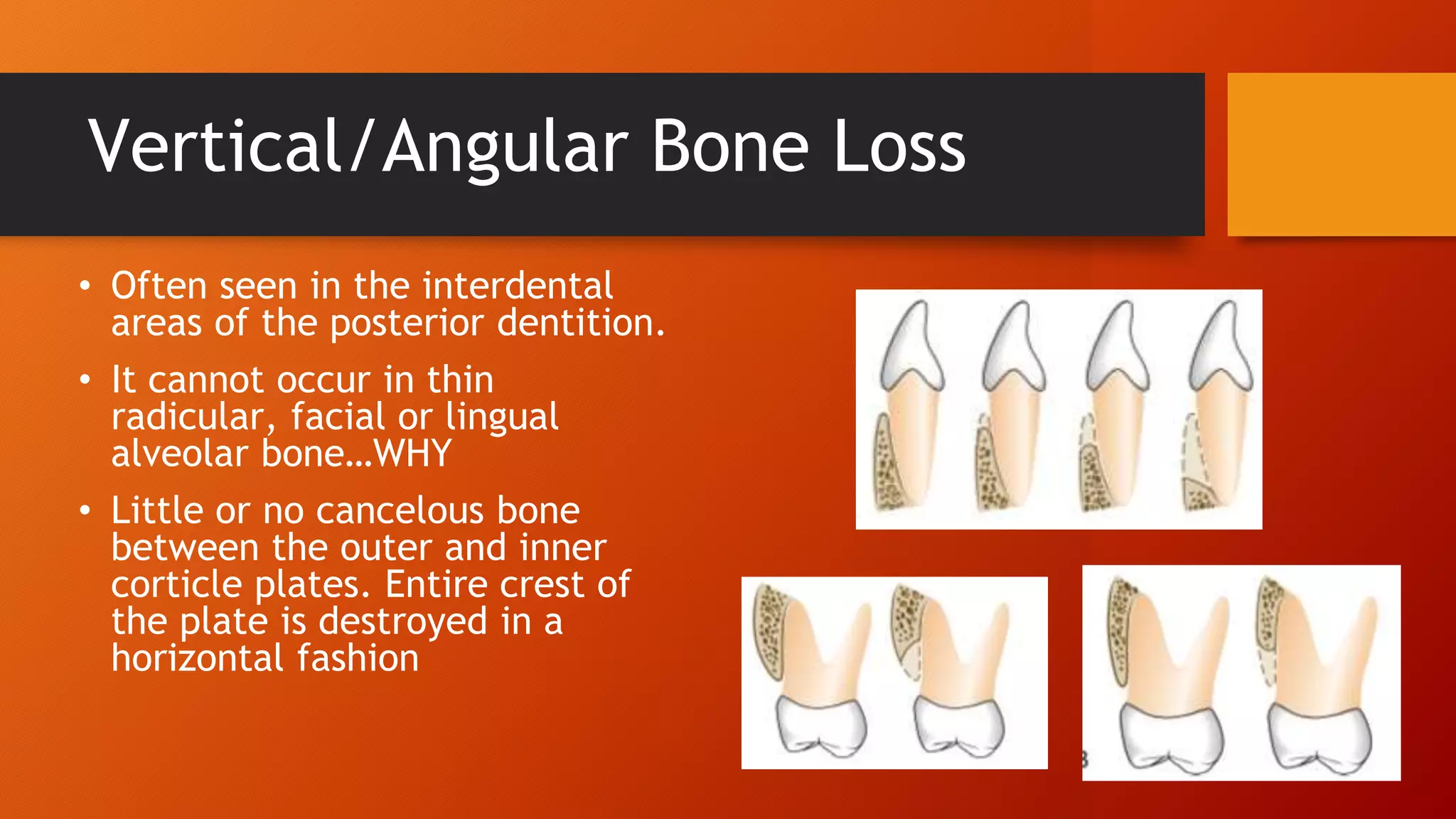 Vertical/Angular Bone Loss

• Often seen in the interdental areas of the posterior dentition.

• It cannot occur in thin radicular, facial or lingual alveolar bone…WHY

• Little or no cancelous bone between the outer and inner corticle plates. Entire crest of the plate is destroyed in a horizontal fashion